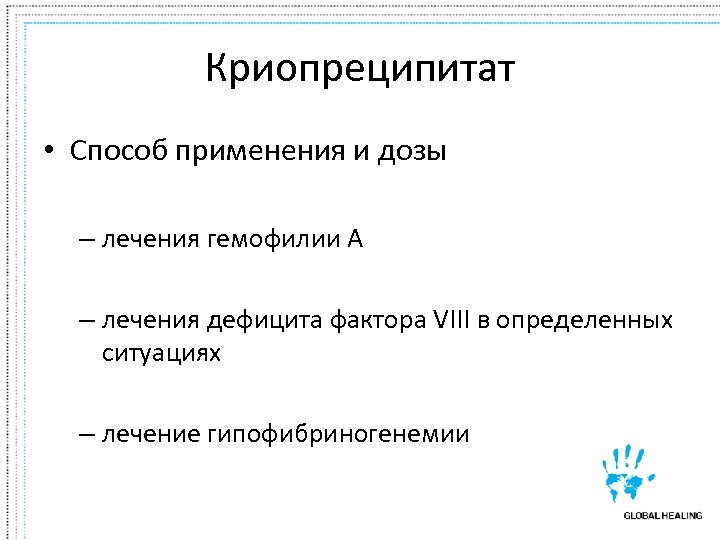 Криопреципитат

• Способ применения и дозы

– лечения гемофилии А

– лечения дефицита фактора VIII в определенных ситуациях

– лечение гипофибриногенемии

GLOBAL HEALING